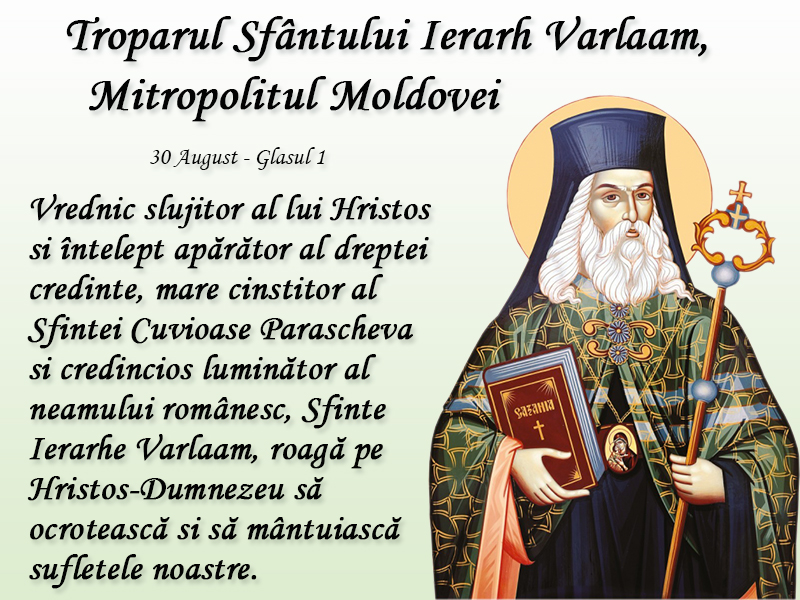 Troparul Sfântului Ierarh Varlaam, Mitropolitul Moldovei

30 August - Glasul 1

Vrednic slujitor al lui Hristos si întelept apărător al dreptei credinte, mare cinstitor al Sfintei Cuvioase Parascheva si credincios luminător al neamului românesc, Sfinte Ierarhe Varlaam, roagă pe Hristos-Dumnezeu să ocrotească si să mântuiască sufletele noastre.

CAZANIA